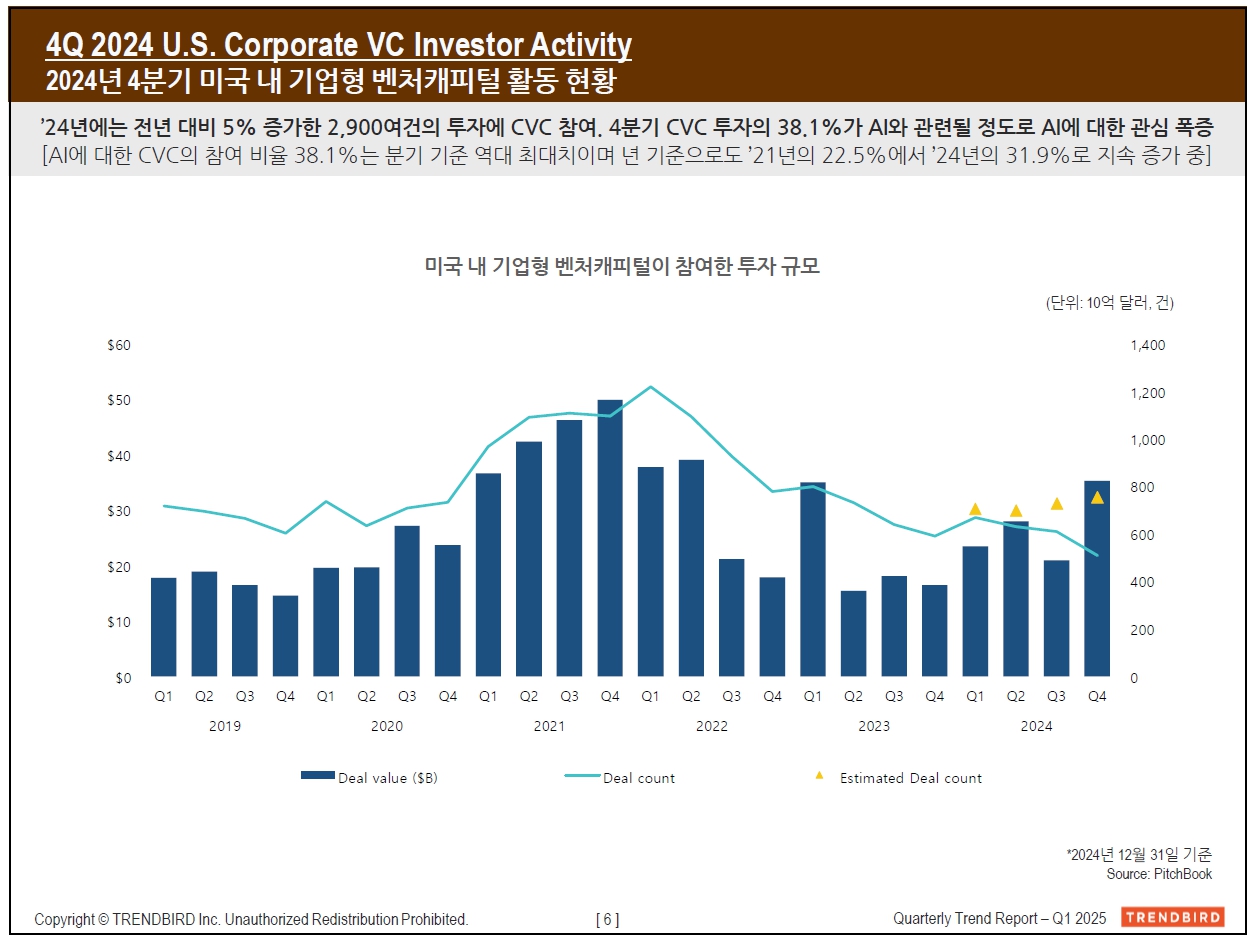 4Q 2024 U.S. Corporate VC Investor Activity
2024년 4분기 미국 내 기업형 벤처캐피털 활동 현황

’24년에는 전년 대비 5% 증가한 2,900여건의 투자에 CVC 참여. 4분기 CVC 투자의 38.1%가 AI와 관련될 정도로 AI에 대한 관심 폭증
[AI에 대한 CVC의 참여 비율 38.1%는 분기 기준 역대 최대치이며 년 기준으로도 ’21년의 22.5%에서 ’24년의 31.9%로 지속 증가 중]

미국 내 기업형 벤처캐피털이 참여한 투자 규모

(단위: 10억 달러, 건)

$60
$50
$40
$30
$20
$10
$0

1,400
1,200
1,000
800
600
400
200
0

Q1 Q2 Q3 Q4 Q1 Q2 Q3 Q4 Q1 Q2 Q3 Q4 Q1 Q2 Q3 Q4 Q1 Q2 Q3 Q4 Q1 Q2 Q3 Q4
2019 2020 2021 2022 2023 2024

Deal value ($B)
Deal count
Estimated Deal count

*2024년 12월 31일 기준
Source: PitchBook

Copyright © TRENDBIRD Inc. Unauthorized Redistribution Prohibited.
[ 6 ]
Quarterly Trend Report – Q1 2025
TRENDBIRD